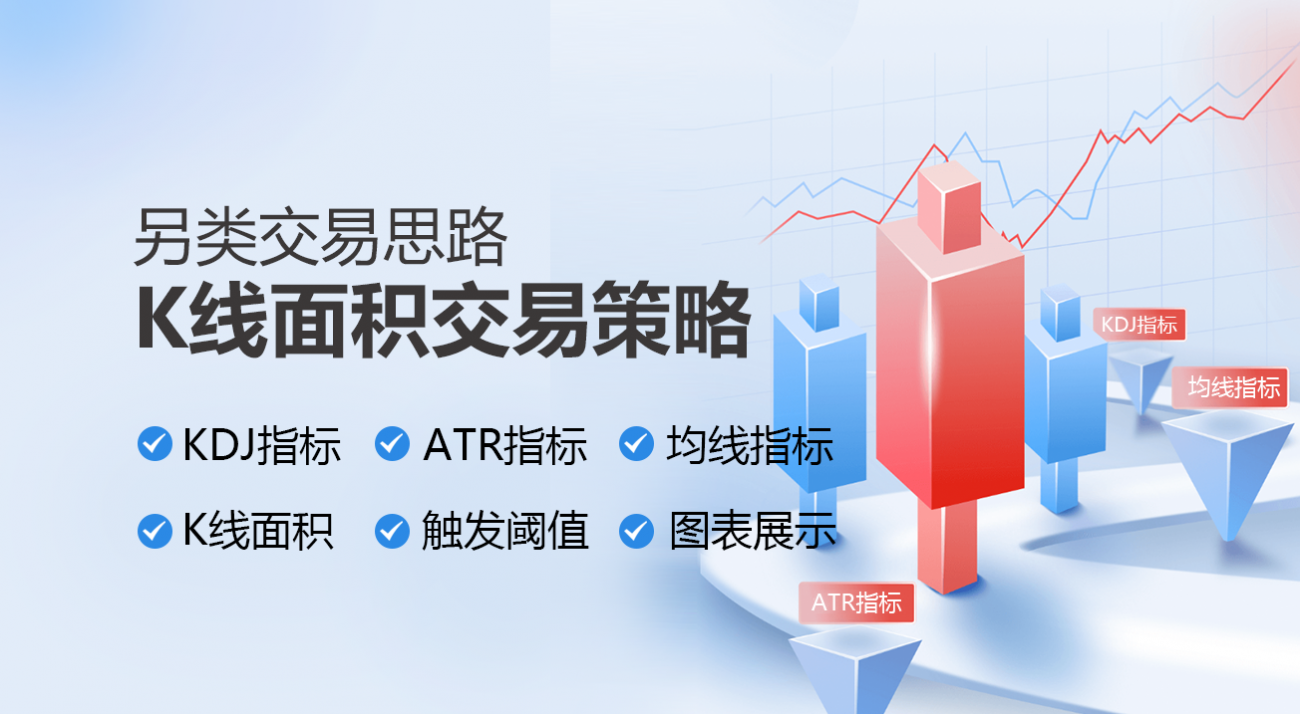 另类交易思路

K线面积交易策略

KDJ指标 ATR指标 均线指标

K线面积 触发阈值 图表展示

KDJ指标

均线指标

ATR指标